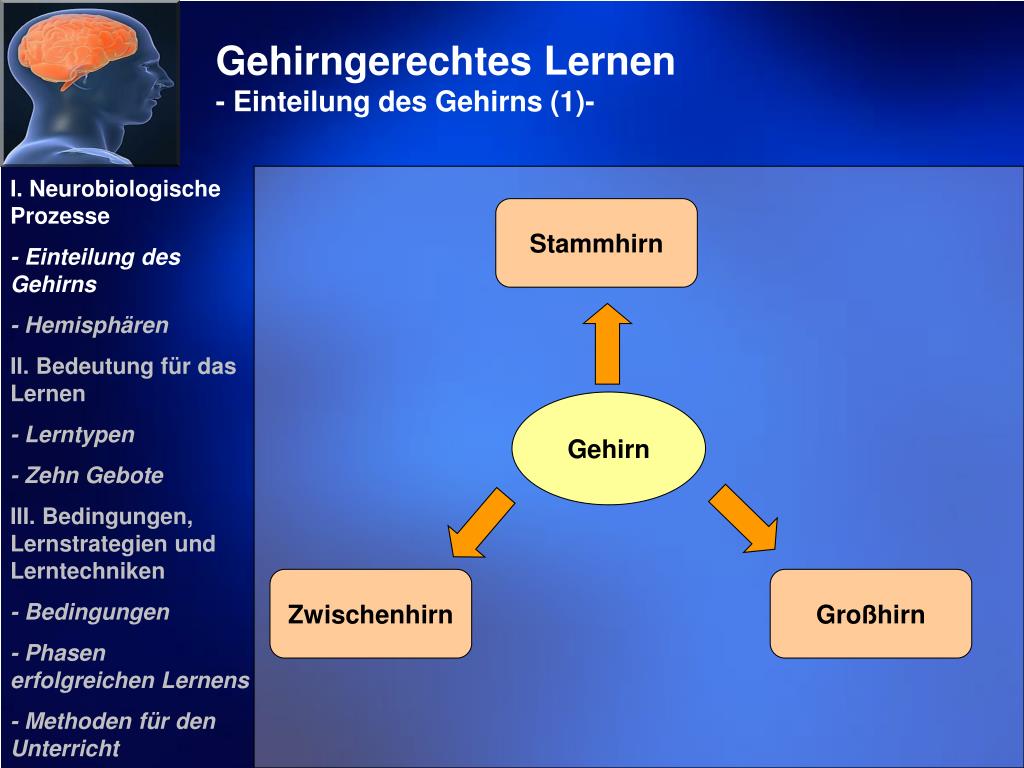 Gehirngerechtes Lernen
- Einteilung des Gehirns (1)-

I. Neurobiologische Prozesse

- Einteilung des Gehirns

- Hemisphären

II. Bedeutung für das Lernen

- Lerntypen

- Zehn Gebote

III. Bedingungen, Lernstrategien und Lerntechniken

- Bedingungen

- Phasen erfolgreichen Lernens

- Methoden für den Unterricht

Stammhirn

Gehirn

Zwischenhirn

Großhirn